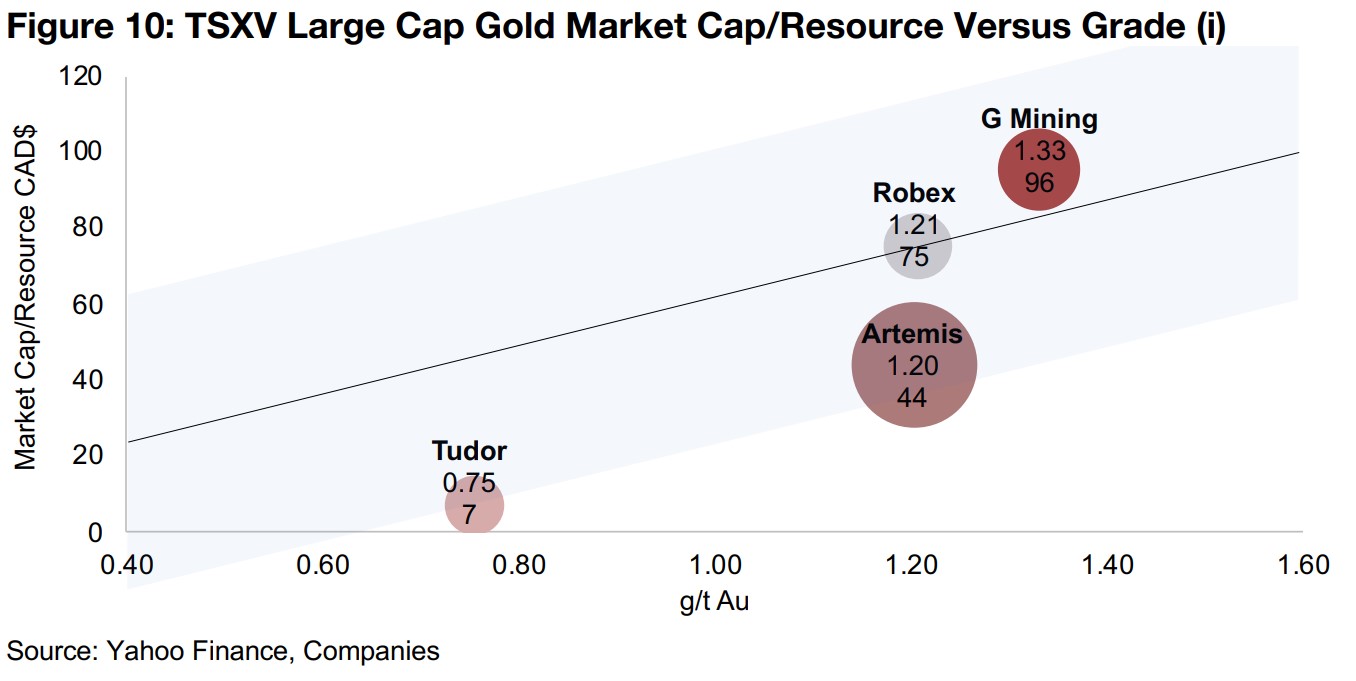 Figure 10: TSXV Large Cap Gold Market Cap/Resource Versus Grade (i)

Market Cap/Resource CAD$

120
100
80
60
40
20
0

G Mining
1.33
96

Robex
1.21
75

Artemis
1.20
44

Tudor
0.75
7

0.40 0.60 0.80 1.00 1.20 1.40 1.60

g/t Au

Source: Yahoo Finance, Companies